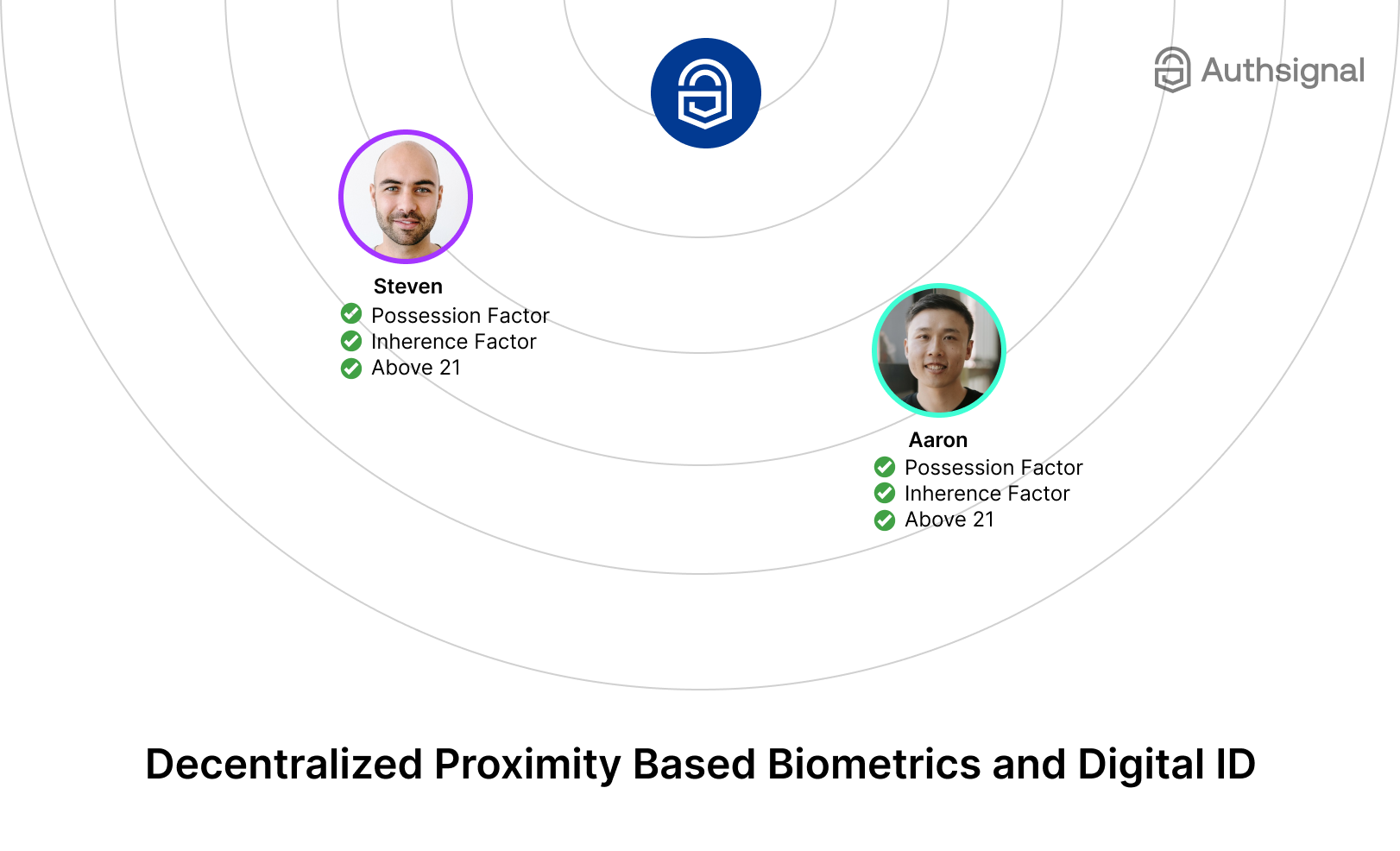 Authsignal

Steven
Possession Factor
Inherence Factor
Above 21

Aaron
Possession Factor
Inherence Factor
Above 21

Decentralized Proximity Based Biometrics and Digital ID